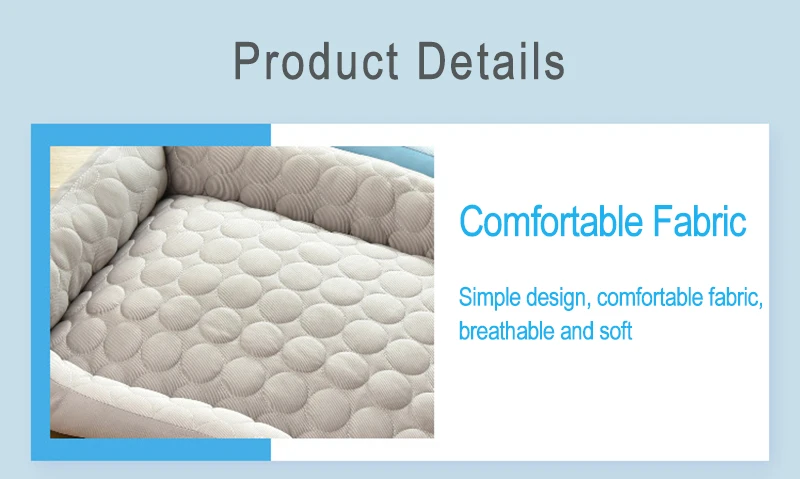 Product Details

Comfortable Fabric

Simple design, comfortable fabric, breathable and soft